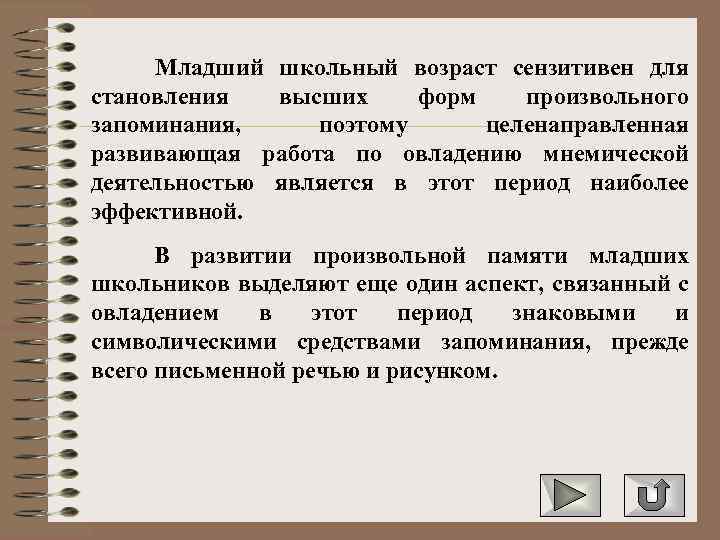 Младший школьный возраст сензитивен для становления высших форм произвольного запоминания, поэтому целенаправленная развивающая работа по овладению мнемической деятельностью является в этот период наиболее эффективной.

В развитии произвольной памяти младших школьников выделяют еще один аспект, связанный с овладением в этот период знаковыми и символическими средствами запоминания, прежде всего письменной речью и рисунком.